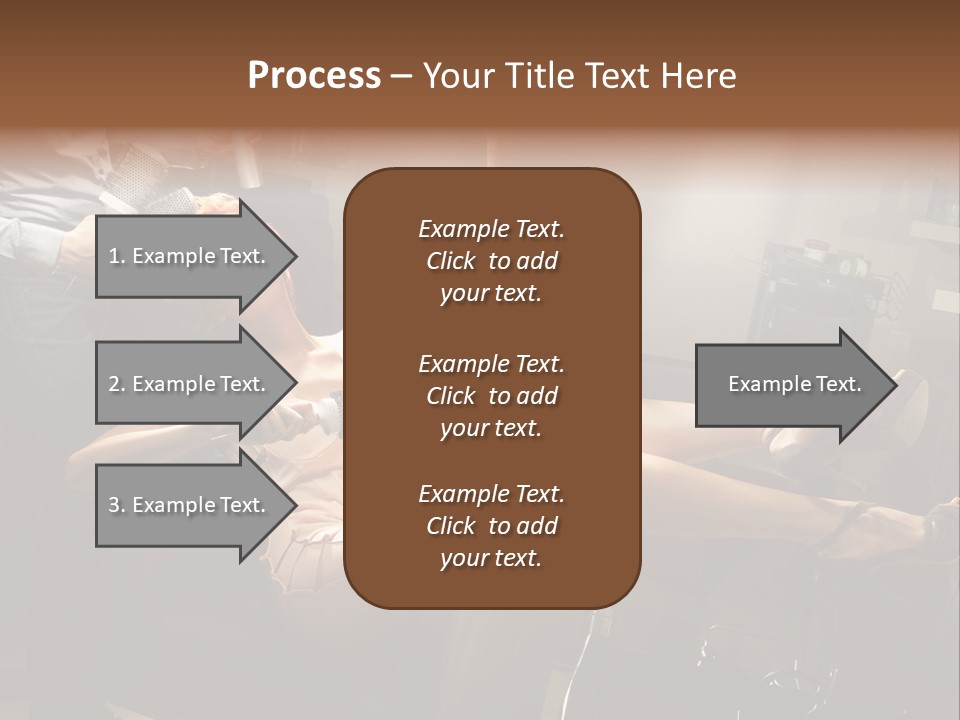 Process – Your Title Text Here

1. Example Text.

2. Example Text.

3. Example Text.

Example Text. Click to add your text.

Example Text. Click to add your text.

Example Text. Click to add your text.

Example Text.